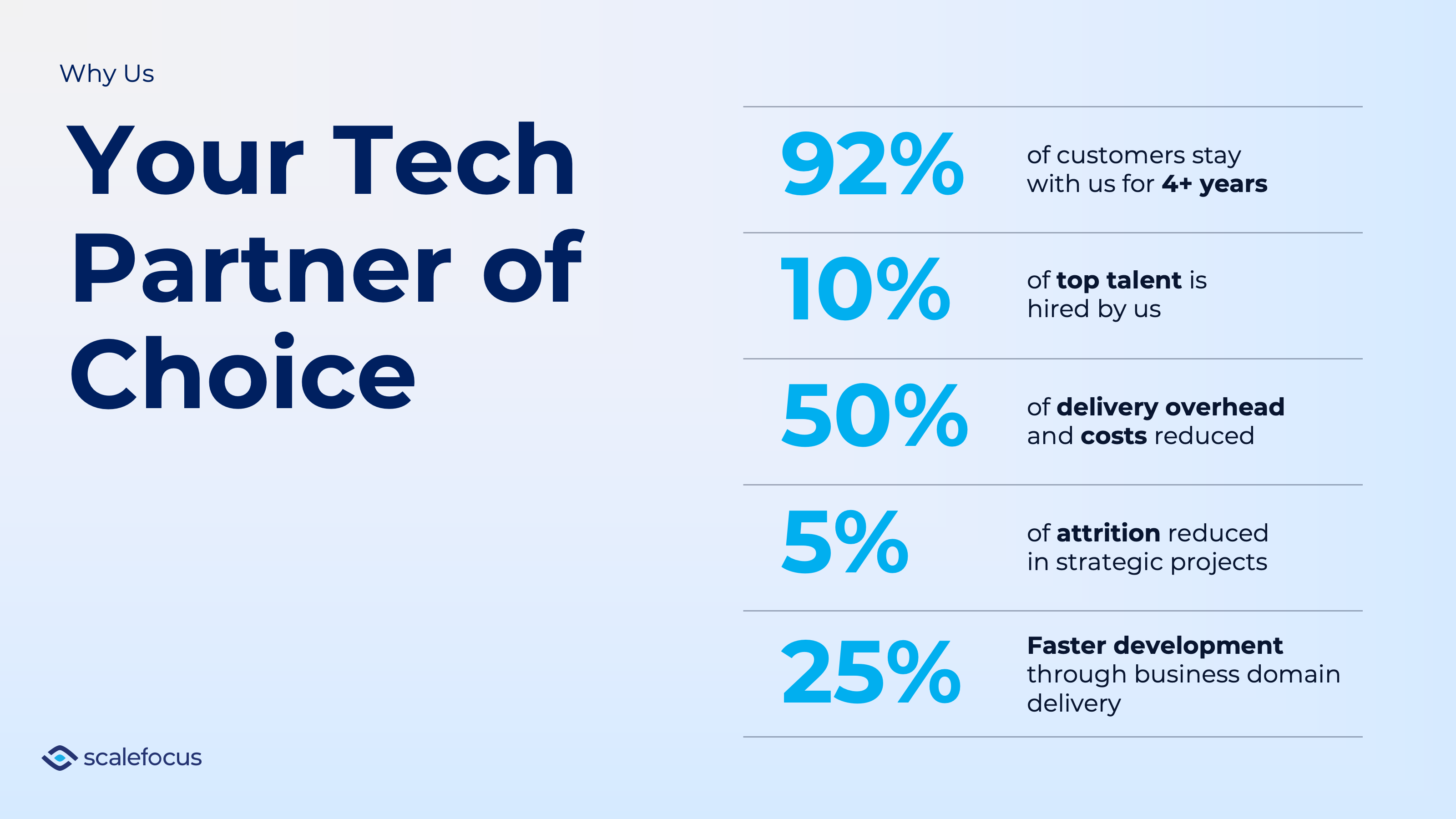 Why Us

Your Tech Partner of Choice

92% of customers stay with us for 4+ years

10% of top talent is hired by us

50% of delivery overhead and costs reduced

5% of attrition reduced in strategic projects

25% Faster development through business domain delivery

scalefocus